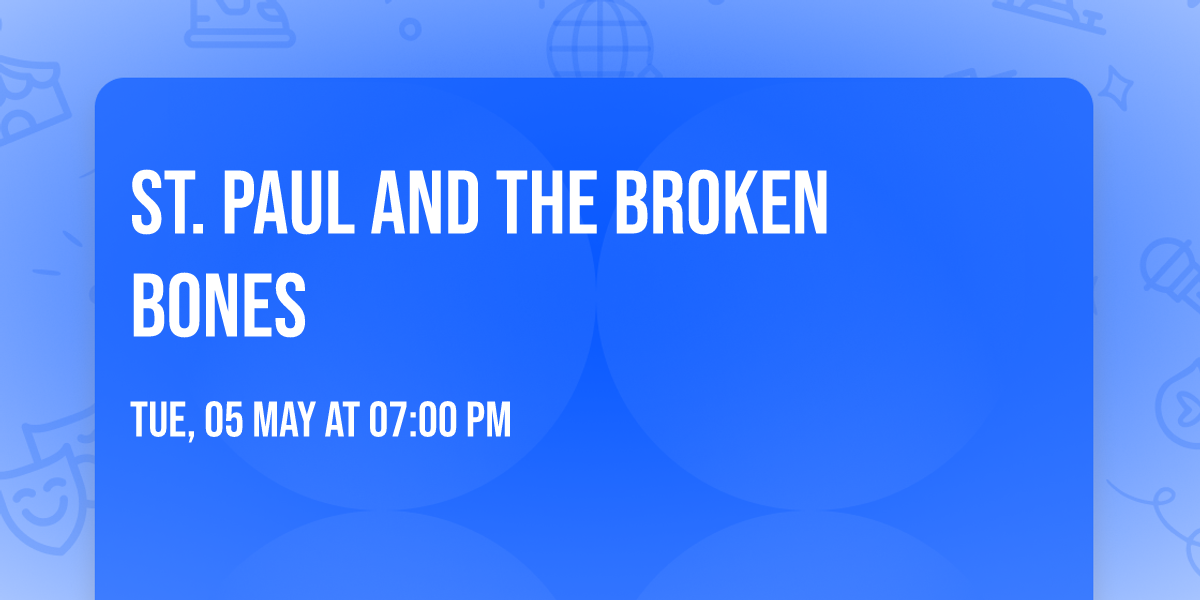 ST. PAUL AND THE BROKEN BONES

TUE, 05 MAY AT 07:00 PM